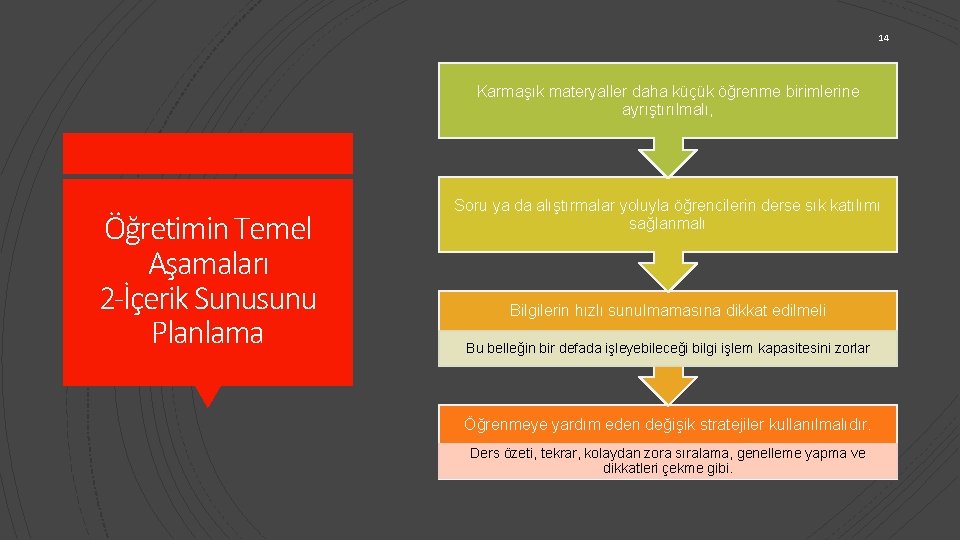 14

Öğretimin Temel Aşamaları 2-İçerik Sunusunu Planlama

Karmaşık materyaller daha küçük öğrenme birimlerine ayrıştırılmalı,

Soru ya da alıştırmalar yoluyla öğrencilerin derse sık katılımı sağlanmalı

Bilgilerin hızlı sunulmamasına dikkat edilmeli

Bu belleğin bir defada işleyebileceği bilgi işlem kapasitesini zorlar

Öğrenmeye yardım eden değişik stratejiler kullanılmalıdır.

Ders özeti, tekrar, kolaydan zora sıralama, genelleme yapma ve dikkatleri çekme gibi.